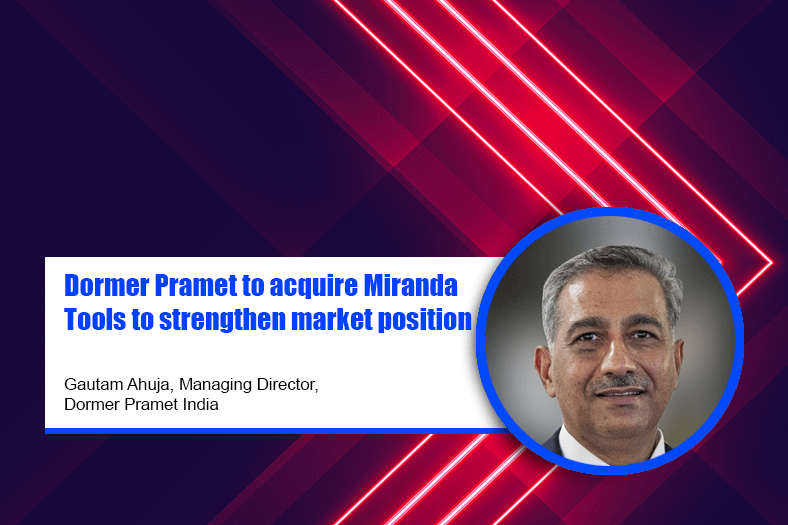 Dormer Pramet to acquire Miranda Tools to strengthen market position

Gautam Ahuja, Managing Director, Dormer Pramet India